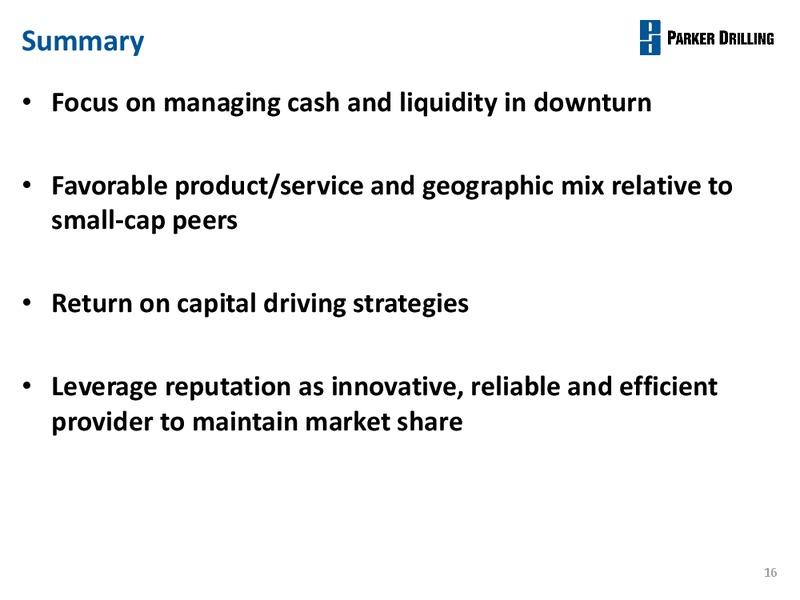 Summary

PARKER DRILLING

• Focus on managing cash and liquidity in downturn

• Favorable product/service and geographic mix relative to small-cap peers

• Return on capital driving strategies

• Leverage reputation as innovative, reliable and efficient provider to maintain market share

16